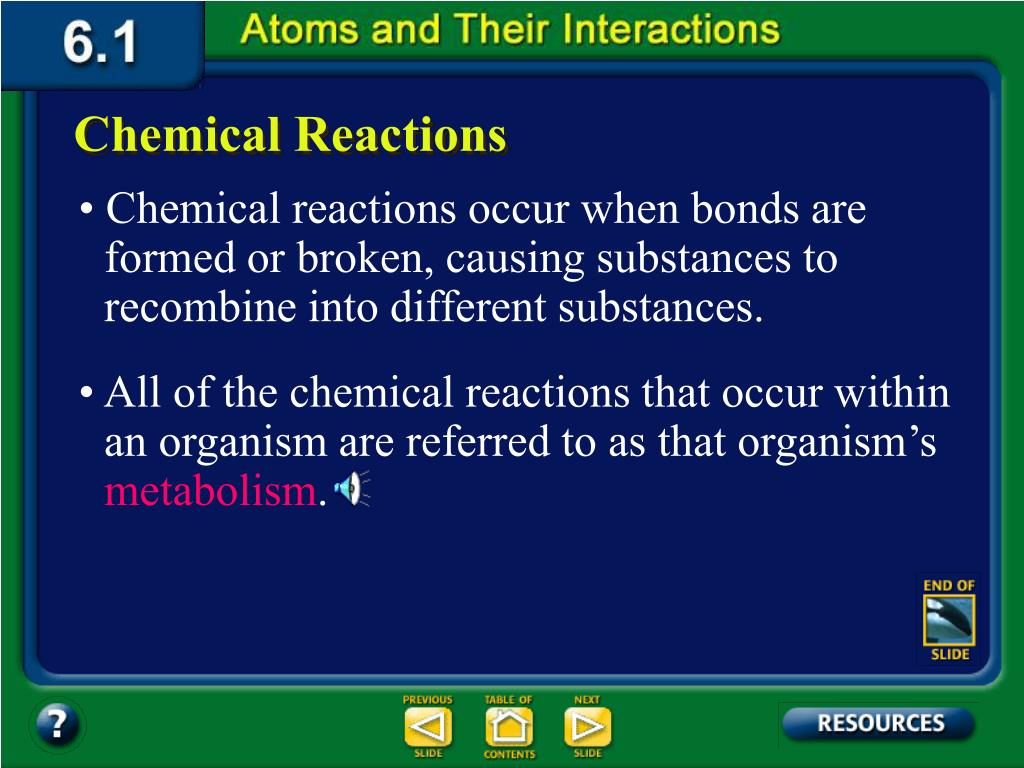 6.1 Atoms and Their Interactions

Chemical Reactions

• Chemical reactions occur when bonds are formed or broken, causing substances to recombine into different substances.

• All of the chemical reactions that occur within an organism are referred to as that organism's metabolism.

END OF SLIDE

?

PREVIOUS SLIDE

TABLE OF CONTENTS

NEXT SLIDE

RESOURCES